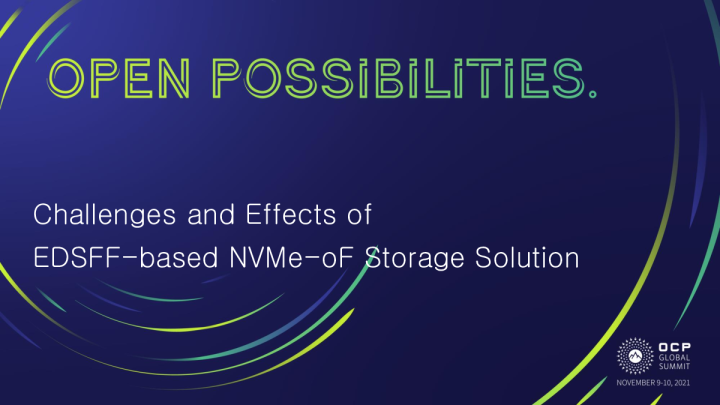 OPEN POSSIBILITIES.

Challenges and Effects of
EDSFF-based NVMe-oF Storage Solution

OCP
GLOBAL
SUMMIT
NOVEMBER 9-10, 2021